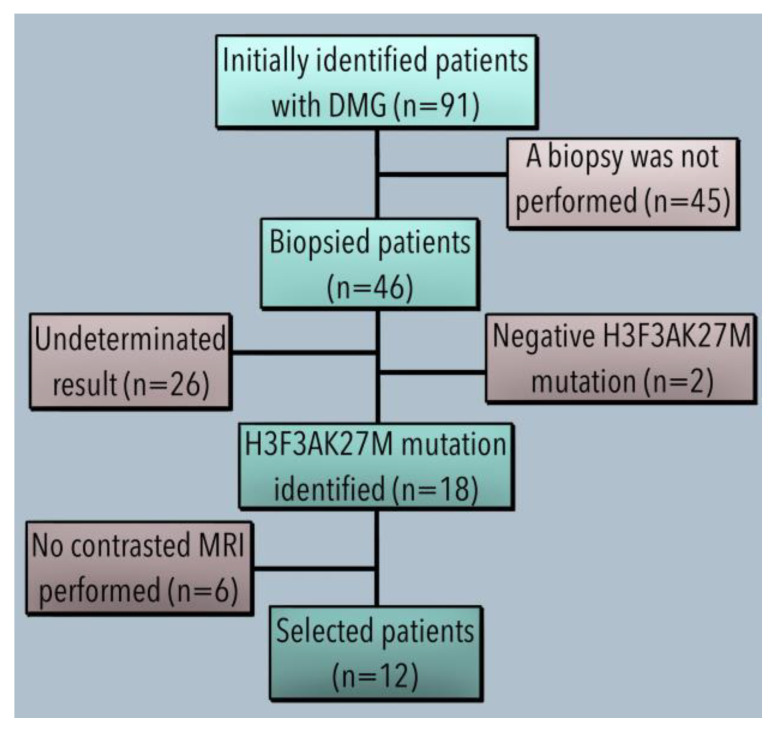 Initially identified patients with DMG (n=91)

A biopsy was not performed (n=45)

Biopsied patients (n=46)

Undeterminated result (n=26)

Negative H3F3AK27M mutation (n=2)

H3F3AK27M mutation identified (n=18)

No contrasted MRI performed (n=6)

Selected patients (n=12)